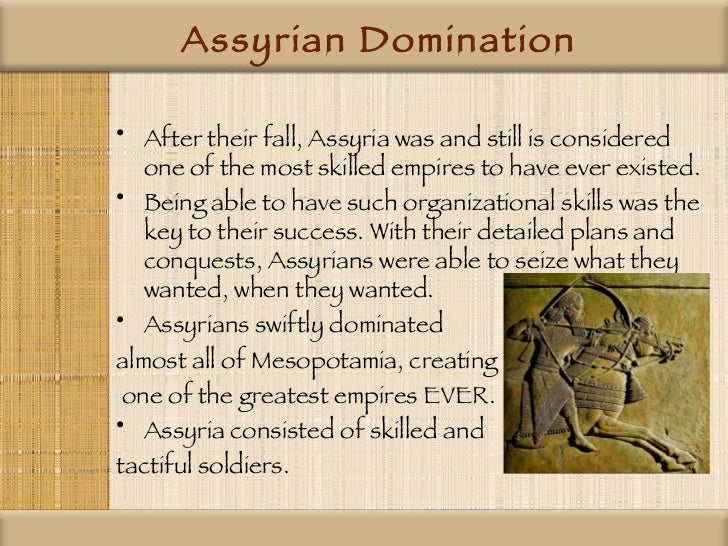 Assyrian Domination

• After their fall, Assyria was and still is considered one of the most skilled empires to have ever existed.

• Being able to have such organizational skills was the key to their success. With their detailed plans and conquests, Assyrians were able to seize what they wanted, when they wanted.

• Assyrians swiftly dominated almost all of Mesopotamia, creating one of the greatest empires EVER.

• Assyria consisted of skilled and tactiful soldiers.